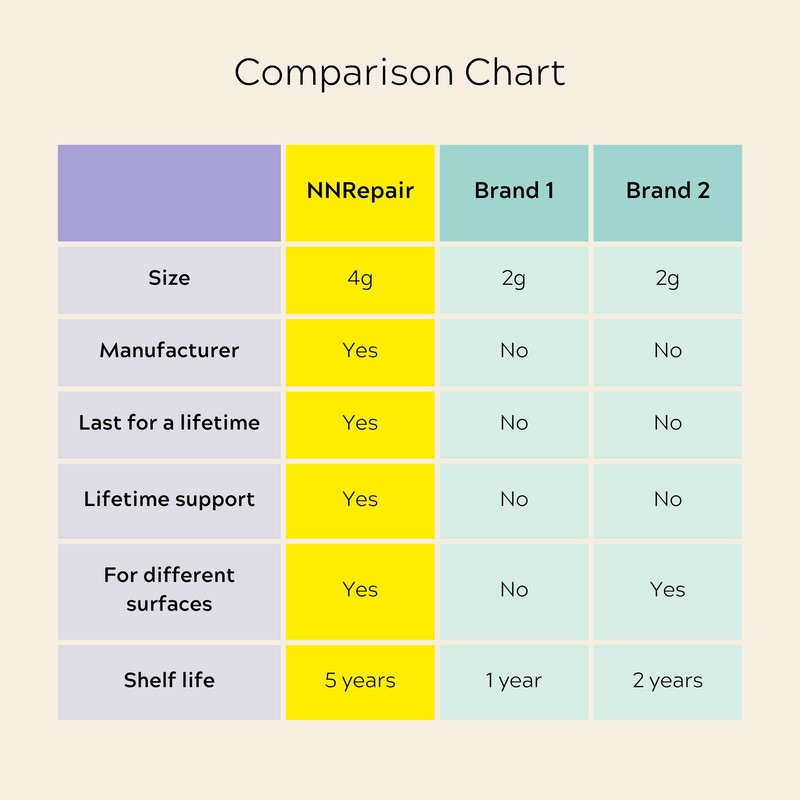 Comparison Chart

| | NNRepair | Brand 1 | Brand 2 |
|---|---|---|---|
| Size | 4g | 2g | 2g |
| Manufacturer | Yes | No | No |
| Last for a lifetime | Yes | No | No |
| Lifetime support | Yes | No | No |
| For different surfaces | Yes | No | Yes |
| Shelf life | 5 years | 1 year | 2 years |